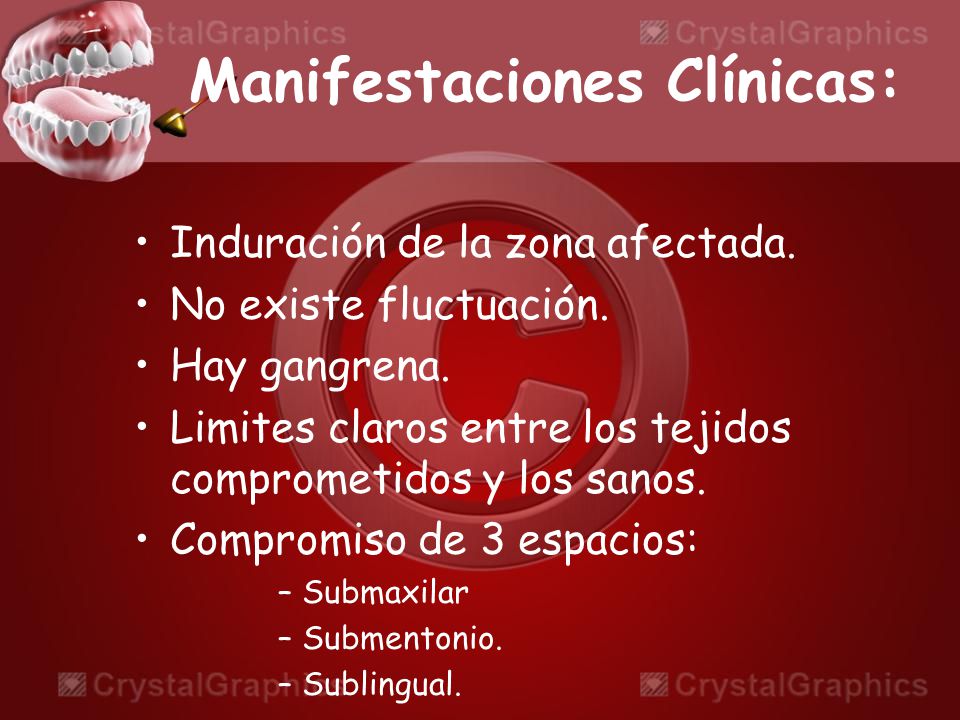 CrystalGraphics CrystalGraphics

Manifestaciones Clínicas:

• Induración de la zona afectada.
• No existe fluctuación.
• Hay gangrena.
• Limites claros entre los tejidos comprometidos y los sanos.
• Compromiso de 3 espacios:
– Submaxilar
– Submentonio.
– Sublingual.

CrystalGraphics CrystalGraphics